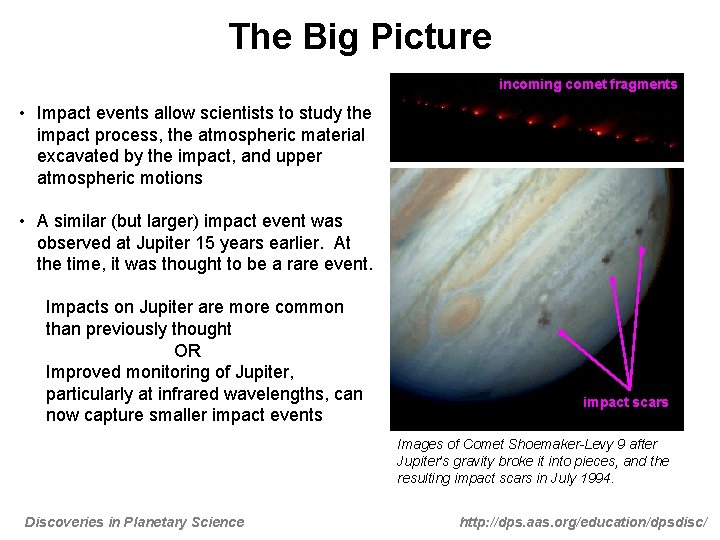 The Big Picture

• Impact events allow scientists to study the impact process, the atmospheric material excavated by the impact, and upper atmospheric motions

• A similar (but larger) impact event was observed at Jupiter 15 years earlier. At the time, it was thought to be a rare event.

Impacts on Jupiter are more common than previously thought
OR
Improved monitoring of Jupiter, particularly at infrared wavelengths, can now capture smaller impact events

incoming comet fragments

impact scars

Images of Comet Shoemaker-Levy 9 after Jupiter's gravity broke it into pieces, and the resulting impact scars in July 1994.

Discoveries in Planetary Science

http://dps.aas.org/education/dpsdisc/